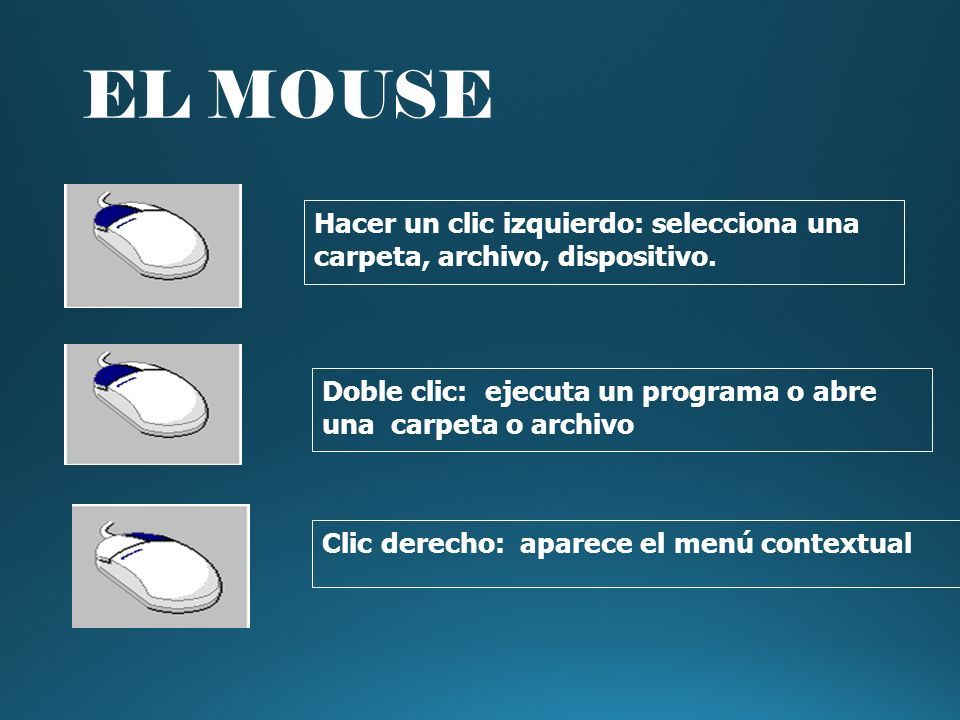 EL MOUSE

Hacer un clic izquierdo: selecciona una carpeta, archivo, dispositivo.

Doble clic: ejecuta un programa o abre una carpeta o archivo

Clic derecho: aparece el menú contextual